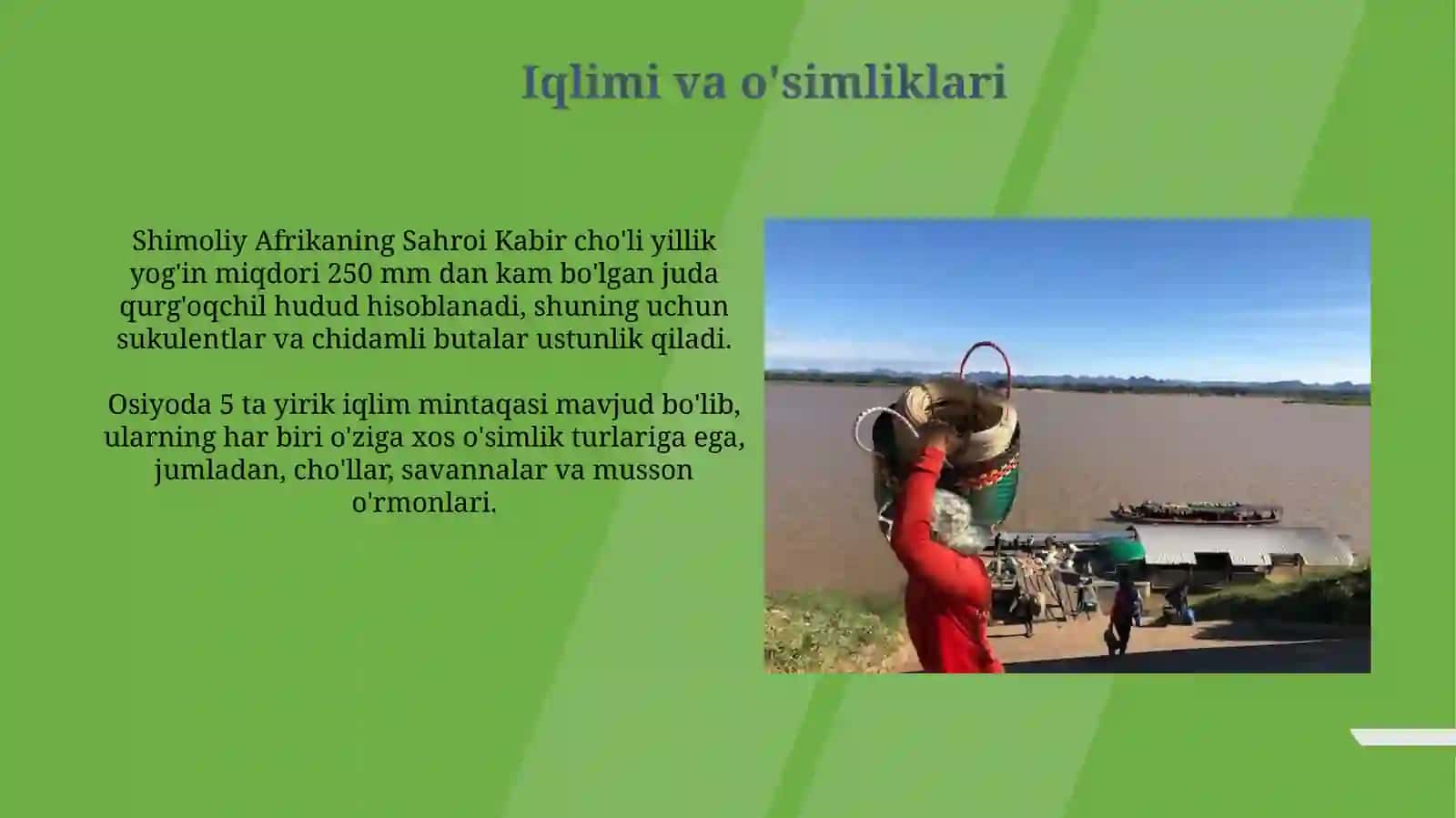 Iqlimi va o'simliklari

Shimoliy Afrikaning Sahroi Kabir cho'li yillik yog'in miqdori 250 mm dan kam bo'lgan juda qurg'oqchil hudud hisoblanadi, shuning uchun sukulentlar va chidamli butalar ustunlik qiladi.

Osiyoda 5 ta yirik iqlim mintaqasi mavjud bo'lib, ularning har biri o'ziga xos o'simlik turlariga ega, jumladan, cho'llar, savannalar va musson o'rmonlari.